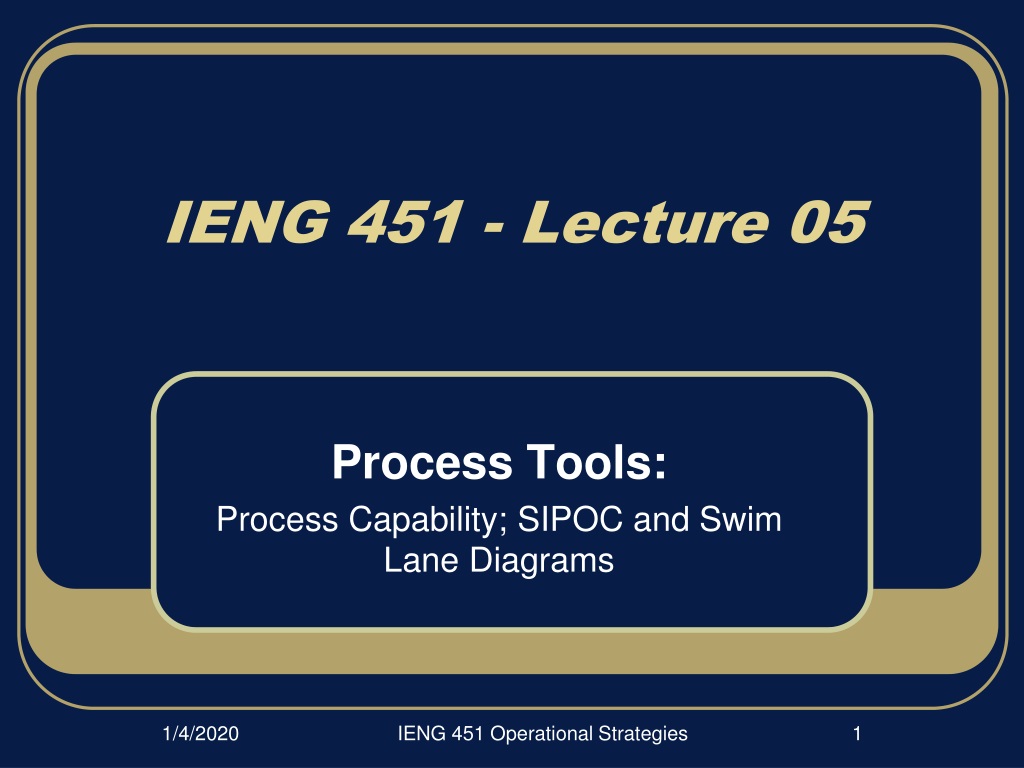 IENG 451 - Lecture 05

Process Tools:

Process Capability; SIPOC and Swim Lane Diagrams

1/4/2020

IENG 451 Operational Strategies

1